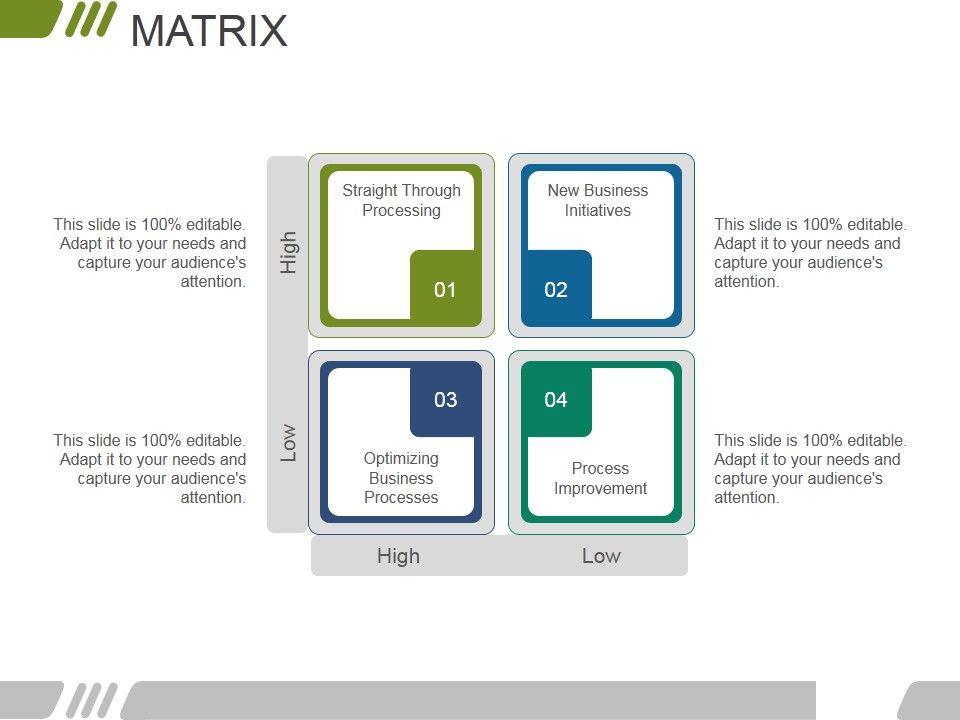 MATRIX

This slide is 100% editable. Adapt it to your needs and capture your audience's attention.

High

Straight Through Processing

01

New Business Initiatives

02

This slide is 100% editable. Adapt it to your needs and capture your audience's attention.

This slide is 100% editable. Adapt it to your needs and capture your audience's attention.

Low

03

Optimizing Business Processes

04

Process Improvement

This slide is 100% editable. Adapt it to your needs and capture your audience's attention.

High

Low